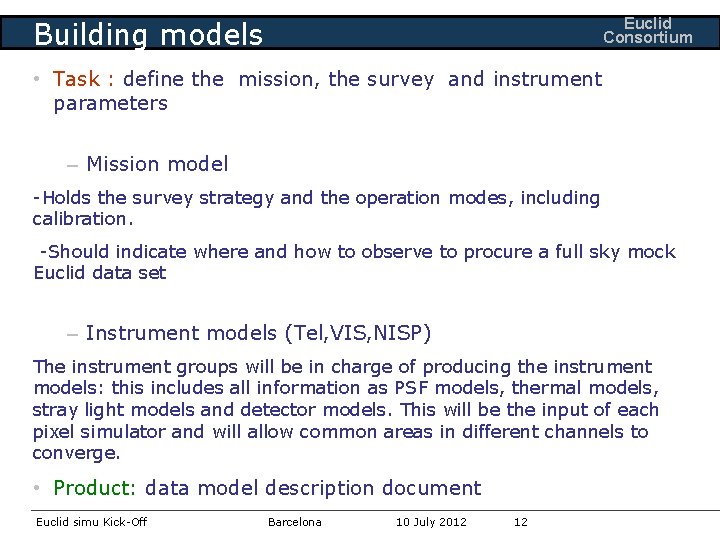 Building models

Euclid Consortium

• Task : define the mission, the survey and instrument parameters

– Mission model

-Holds the survey strategy and the operation modes, including calibration.

-Should indicate where and how to observe to procure a full sky mock Euclid data set

– Instrument models (Tel,VIS,NISP)

The instrument groups will be in charge of producing the instrument models: this includes all information as PSF models, thermal models, stray light models and detector models. This will be the input of each pixel simulator and will allow common areas in different channels to converge.

• Product: data model description document

Euclid simu Kick-Off Barcelona 10 July 2012 12